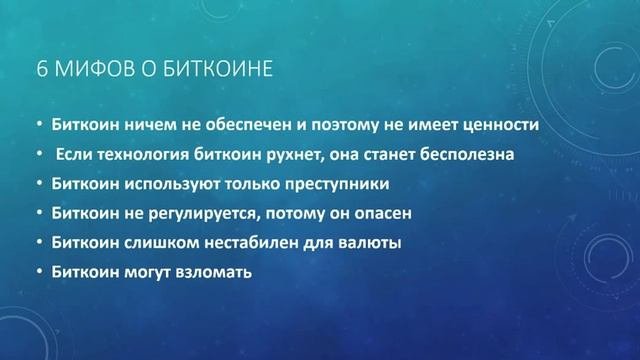 6 МИФОВ О БИТКОИНЕ

• Биткоин ничем не обеспечен и поэтому не имеет ценности
• Если технология биткоин рухнет, она станет бесполезна
• Биткоин используют только преступники
• Биткоин не регулируется, потому он опасен
• Биткоин слишком нестабилен для валюты
• Биткоин могут взломать